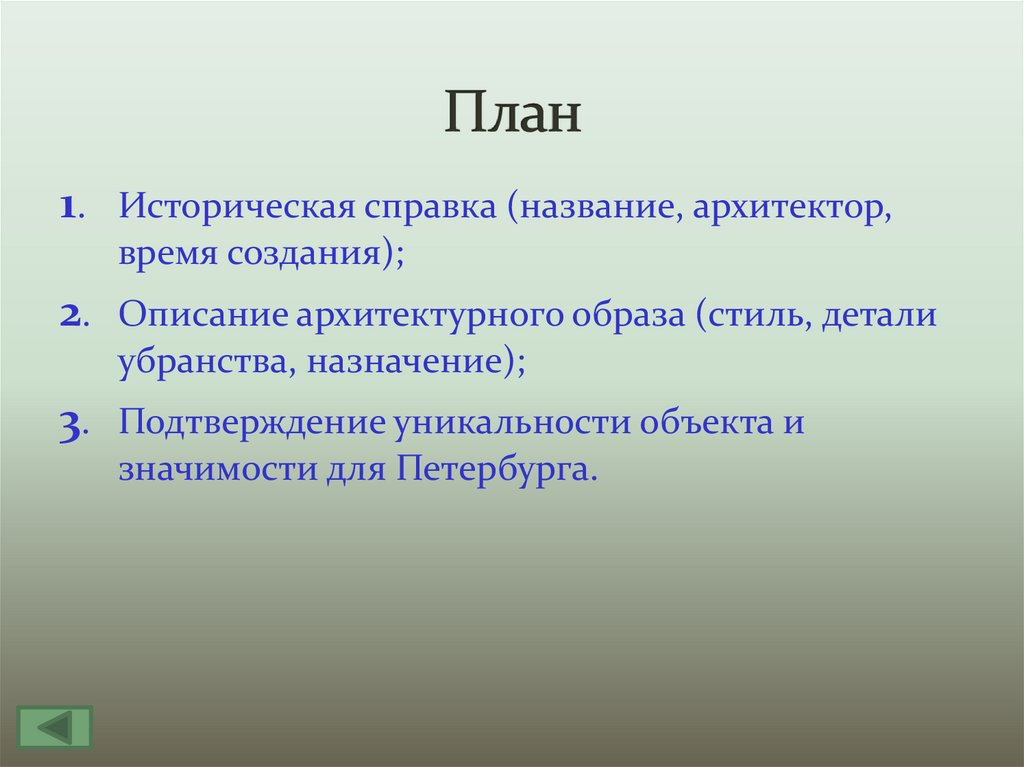 План

1. Историческая справка (название, архитектор, время создания);

2. Описание архитектурного образа (стиль, детали убранства, назначение);

3. Подтверждение уникальности объекта и значимости для Петербурга.